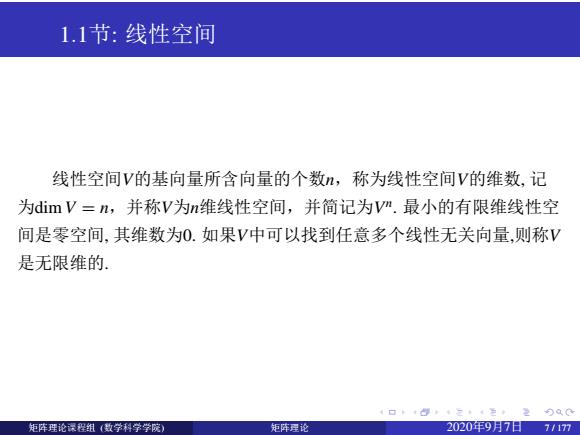 1.1节: 线性空间

线性空间$V$的基向量所含向量的个数$n$，称为线性空间$V$的维数, 记为$\dim V = n$，并称$V$为$n$维线性空间，并简记为$V^n$. 最小的有限维线性空间是零空间, 其维数为0. 如果$V$中可以找到任意多个线性无关向量,则称$V$是无限维的.

矩阵理论课程组 (数学科学学院) 矩阵理论 2020年9月7日 7 / 177